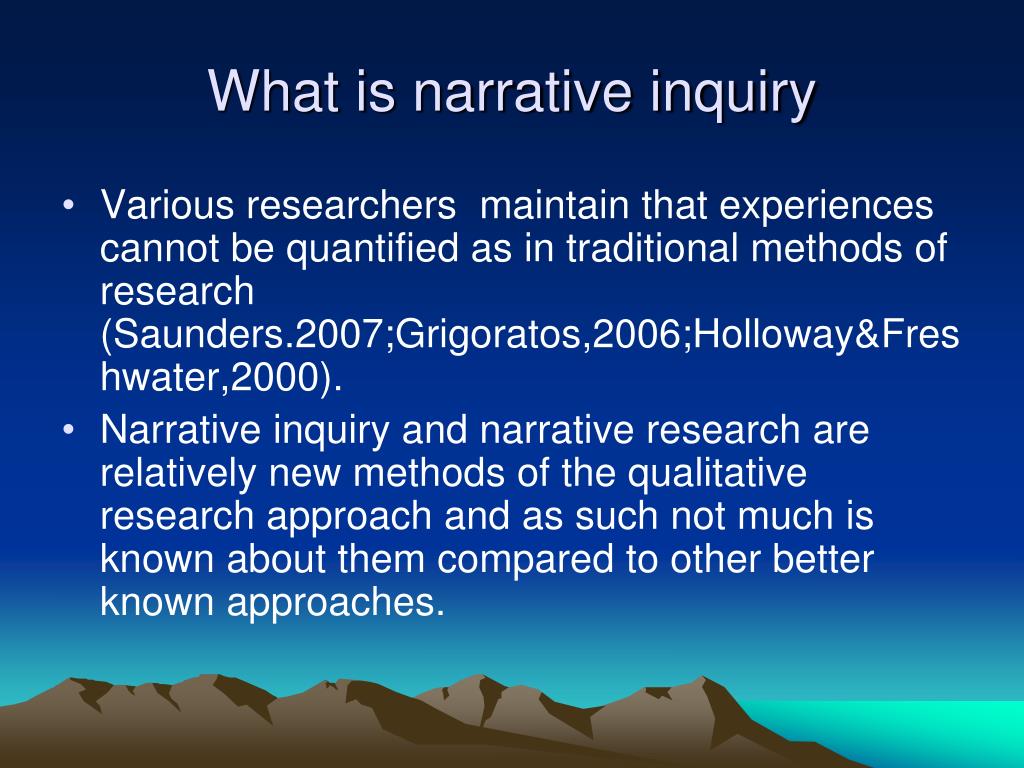 What is narrative inquiry

• Various researchers maintain that experiences cannot be quantified as in traditional methods of research (Saunders.2007;Grigoratos,2006;Holloway&Freshwater,2000).
• Narrative inquiry and narrative research are relatively new methods of the qualitative research approach and as such not much is known about them compared to other better known approaches.